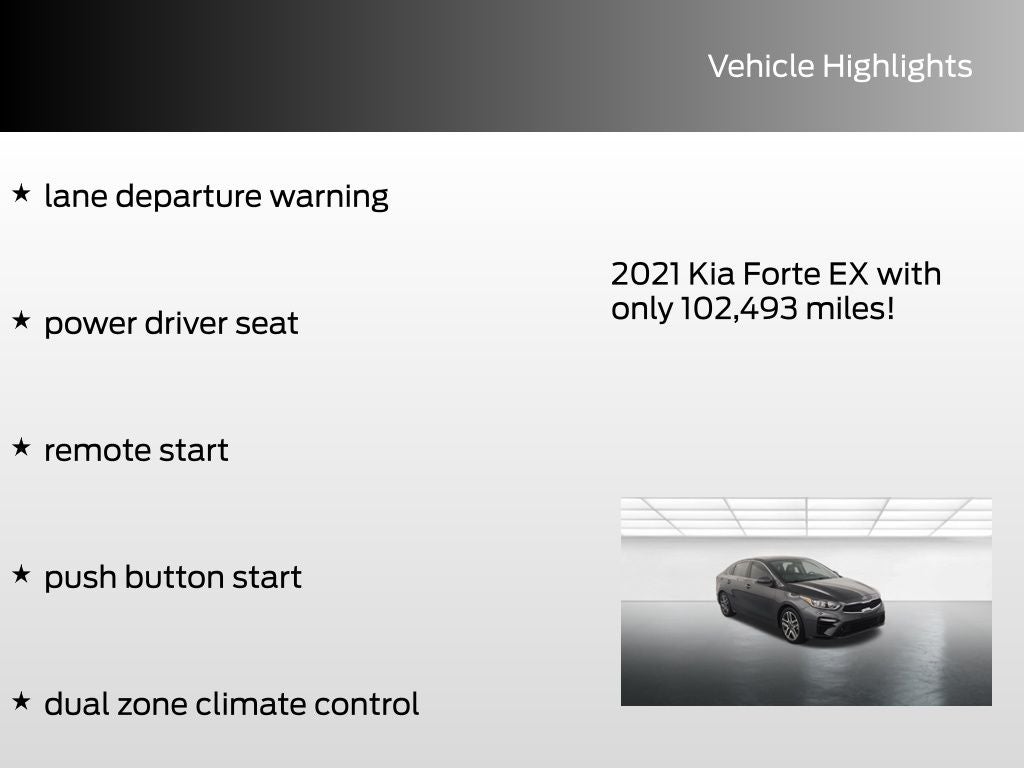 Vehicle Highlights

★ lane departure warning

★ power driver seat

★ remote start

★ push button start

★ dual zone climate control

2021 Kia Forte EX with only 102,493 miles!